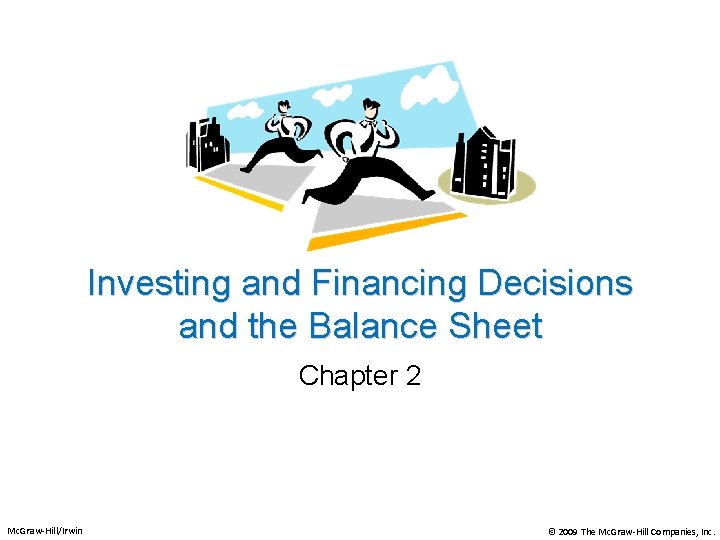 Investing and Financing Decisions and the Balance Sheet

Chapter 2

McGraw-Hill/Irwin

© 2009 The McGraw-Hill Companies, Inc.